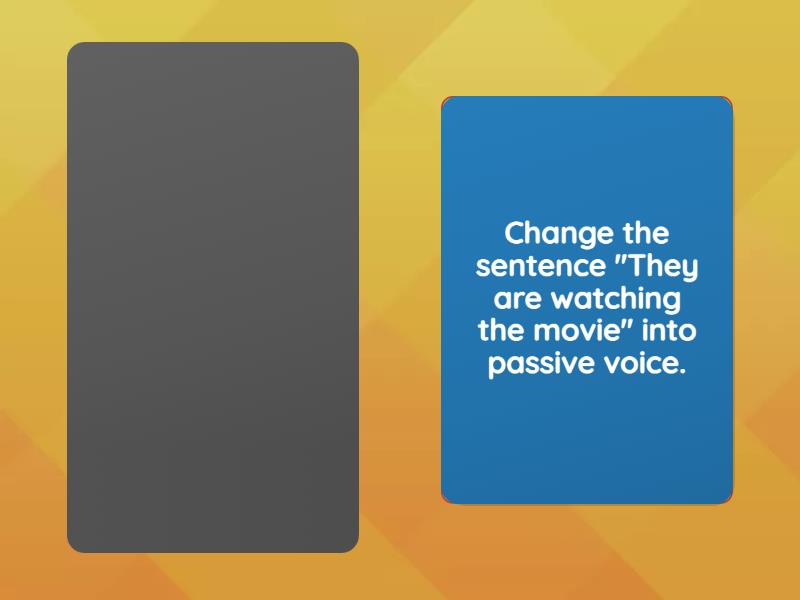 Change the sentence "They are watching the movie" into passive voice.